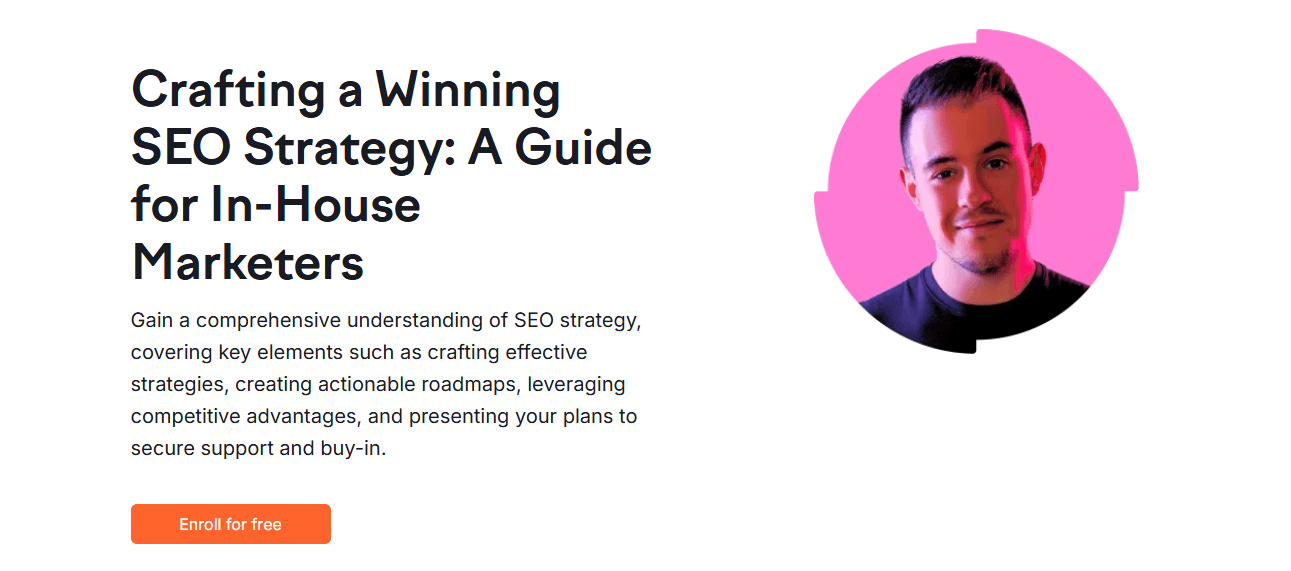 Crafting a Winning SEO Strategy: A Guide for In-House Marketers

Gain a comprehensive understanding of SEO strategy, covering key elements such as crafting effective strategies, creating actionable roadmaps, leveraging competitive advantages, and presenting your plans to secure support and buy-in.

Enroll for free